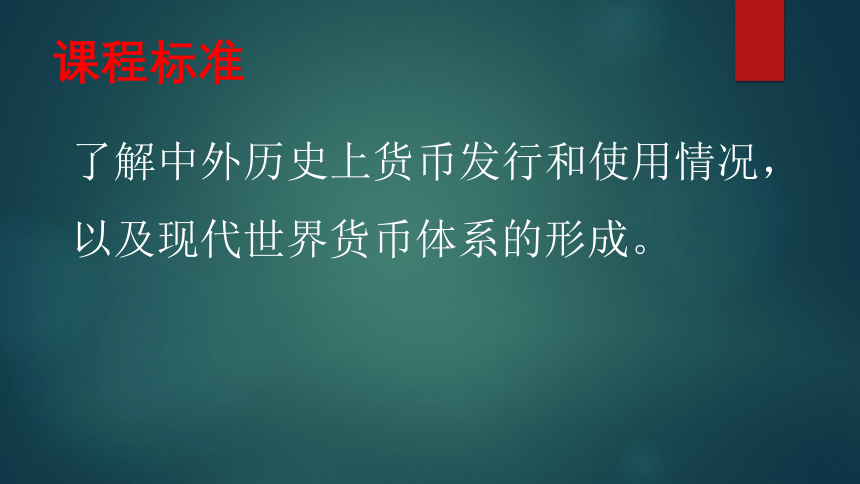 课程标准

了解中外历史上货币发行和使用情况，以及现代世界货币体系的形成。